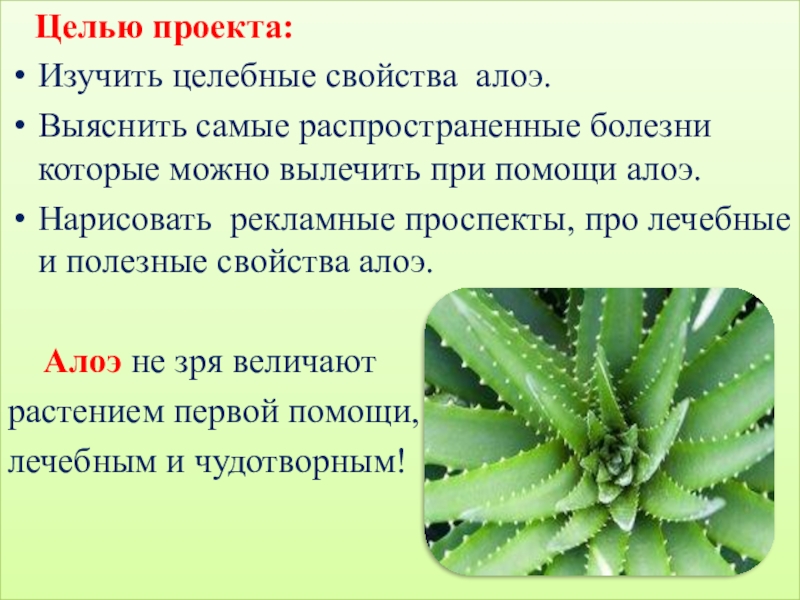 Целью проекта:

• Изучить целебные свойства алоэ.

• Выяснить самые распространенные болезни которые можно вылечить при помощи алоэ.

• Нарисовать рекламные проспекты, про лечебные и полезные свойства алоэ.

Алоэ не зря величают растением первой помощи, лечебным и чудотворным!